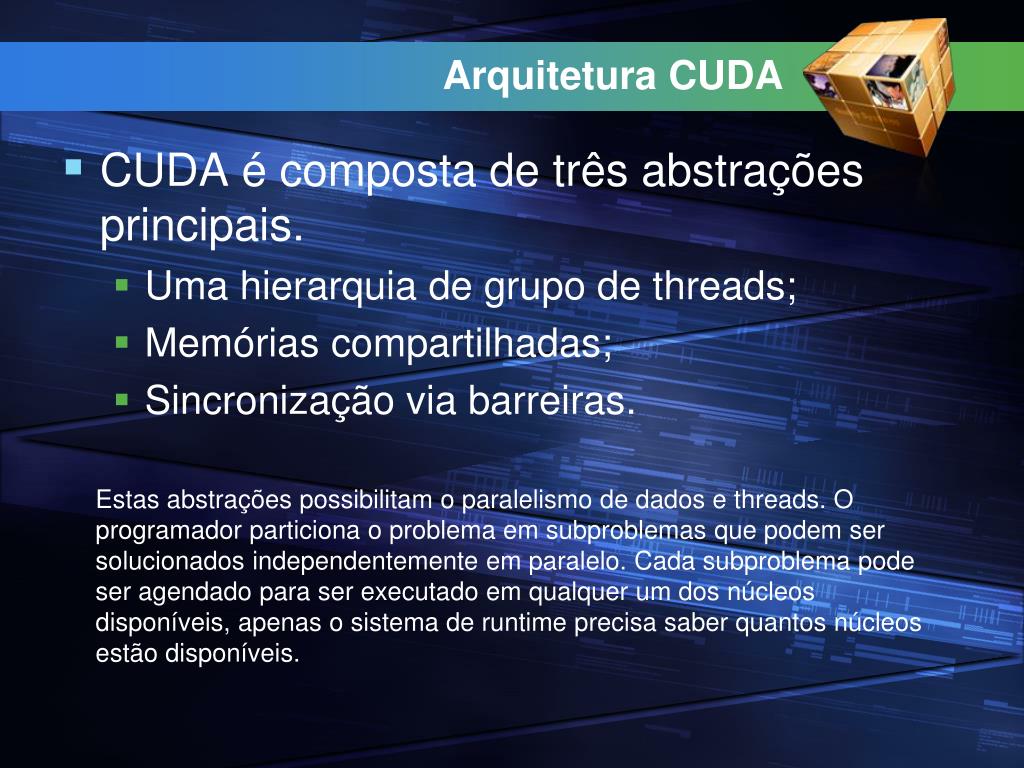 Arquitetura CUDA

CUDA é composta de três abstrações principais.

Uma hierarquia de grupo de threads;

Memórias compartilhadas;

Sincronização via barreiras.

Estas abstrações possibilitam o paralelismo de dados e threads. O programador particiona o problema em subproblemas que podem ser solucionados independentemente em paralelo. Cada subproblema pode ser agendado para ser executado em qualquer um dos núcleos disponíveis, apenas o sistema de runtime precisa saber quantos núcleos estão disponíveis.